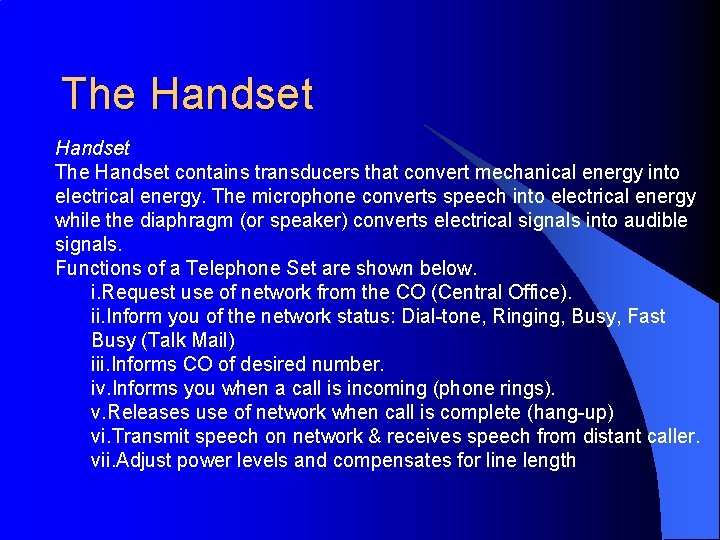 The Handset

Handset
The Handset contains transducers that convert mechanical energy into electrical energy. The microphone converts speech into electrical energy while the diaphragm (or speaker) converts electrical signals into audible signals.
Functions of a Telephone Set are shown below.
i.Request use of network from the CO (Central Office).
ii.Inform you of the network status: Dial-tone, Ringing, Busy, Fast Busy (Talk Mail)
iii.Informs CO of desired number.
iv.Informs you when a call is incoming (phone rings).
v.Releases use of network when call is complete (hang-up)
vi.Transmit speech on network & receives speech from distant caller.
vii.Adjust power levels and compensates for line length